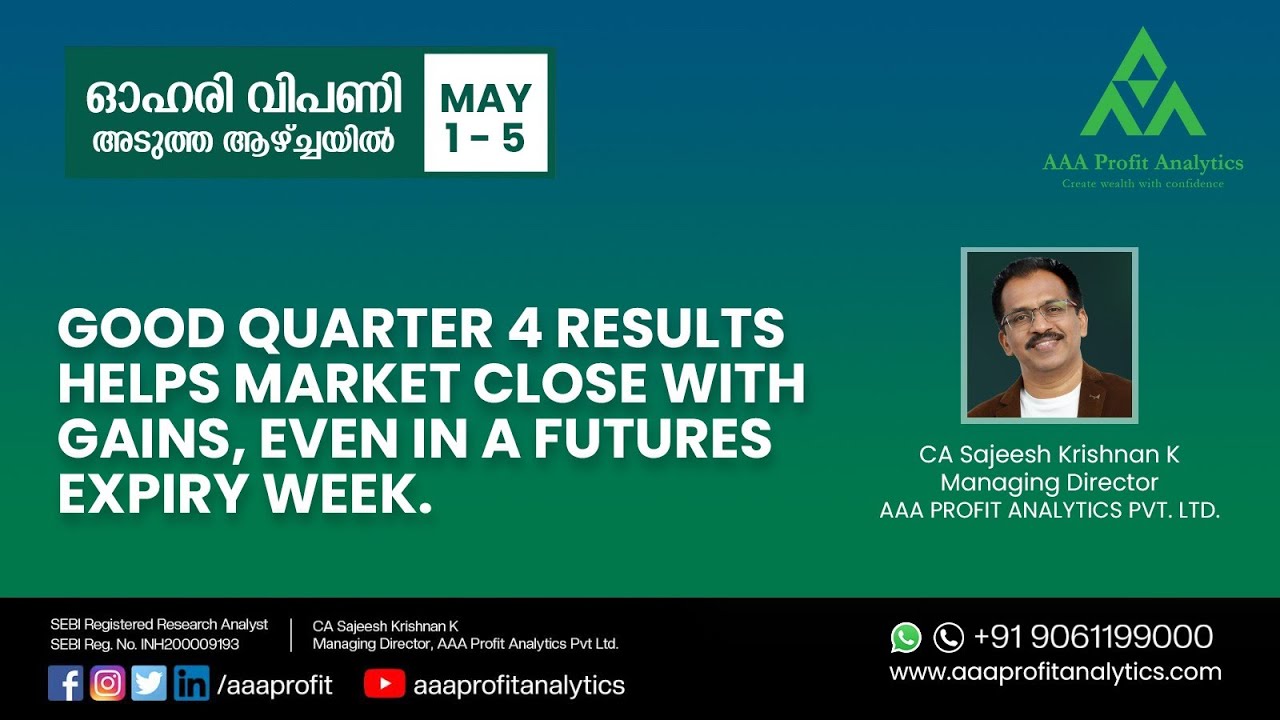 ഓഹരി വിപണി
അടുത്ത ആഴ്ച്ചയിൽ

MAY
1 - 5

AAA Profit Analytics
Create wealth with confidence

GOOD QUARTER 4 RESULTS HELPS MARKET CLOSE WITH GAINS, EVEN IN A FUTURES EXPIRY WEEK.

CA Sajeesh Krishnan K
Managing Director
AAA PROFIT ANALYTICS PVT. LTD.

SEBI Registered Research Analyst
SEBI Reg. No. INH200009193

CA Sajeesh Krishnan K
Managing Director, AAA Profit Analytics Pvt Ltd.

/aaaprofit

aaaprofitanalytics

+91 9061199000
www.aaaprofitanalytics.com